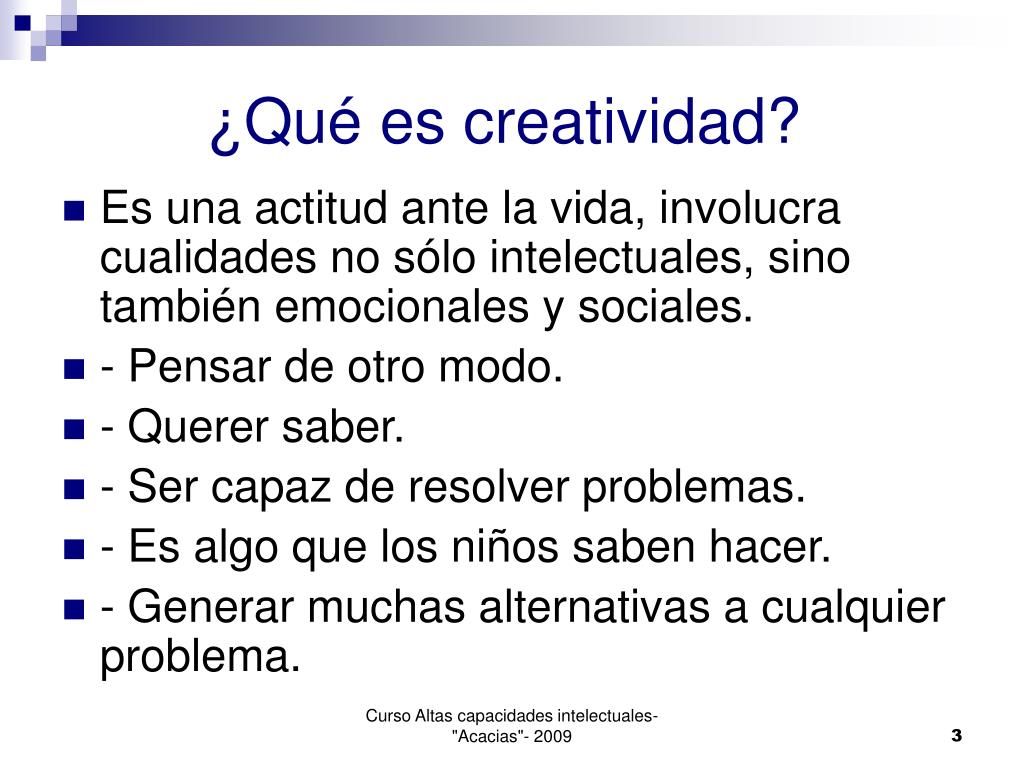 ¿Qué es creatividad?

Es una actitud ante la vida, involucra cualidades no sólo intelectuales, sino también emocionales y sociales.

- Pensar de otro modo.

- Querer saber.

- Ser capaz de resolver problemas.

- Es algo que los niños saben hacer.

- Generar muchas alternativas a cualquier problema.

Curso Altas capacidades intelectuales- "Acacias"- 2009

3